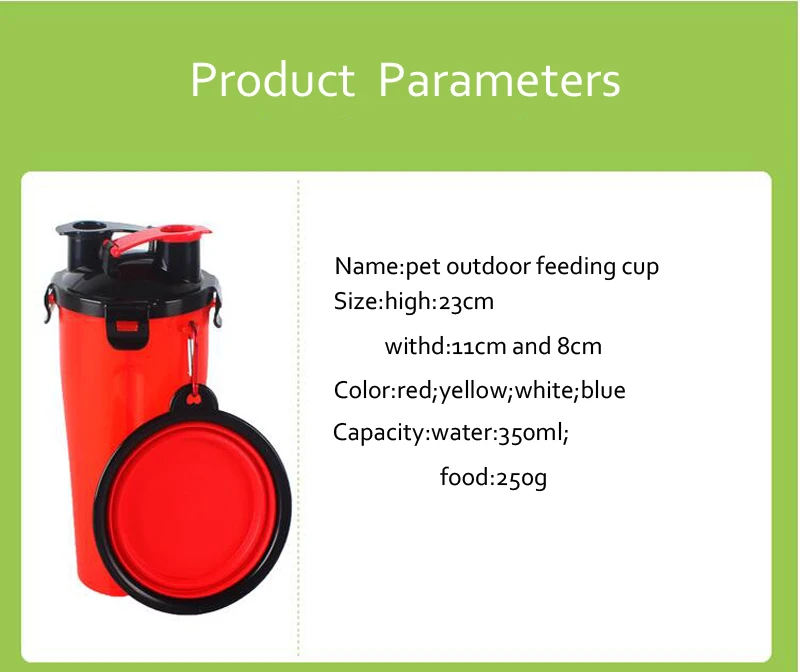 Product Parameters

Name:pet outdoor feeding cup
Size:high:23cm
withd:11cm and 8cm
Color:red;yellow;white;blue
Capacity:water:350ml;
food:250g